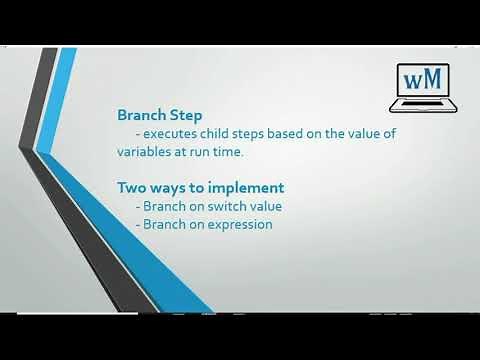 wM

Branch Step
- executes child steps based on the value of variables at run time.

Two ways to implement
- Branch on switch value
- Branch on expression